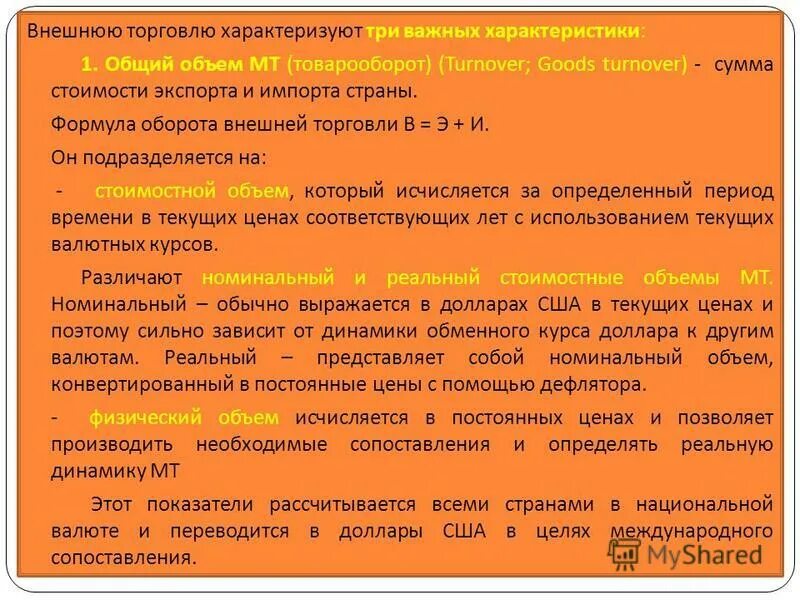 Внешнюю торговлю характеризуют три важных характеристики:

1. Общий объем МТ (товарооборот) (Turnover; Goods turnover) - сумма стоимости экспорта и импорта страны.

Формула оборота внешней торговли В = Э + И.

Он подразделяется на:

- стоимостной объем, который исчисляется за определенный период времени в текущих ценах соответствующих лет с использованием текущих валютных курсов.

Различают номинальный и реальный стоимостные объемы МТ. Номинальный – обычно выражается в долларах США в текущих ценах и поэтому сильно зависит от динамики обменного курса доллара к другим валютам. Реальный – представляет собой номинальный объем, конвертированный в постоянные цены с помощью дефлятора.

- физический объем исчисляется в постоянных ценах и позволяет производить необходимые сопоставления и определять реальную динамику МТ

Этот показатели рассчитывается всеми странами в национальной валюте и переводится в доллары США в целях международного сопоставления.

MyShared